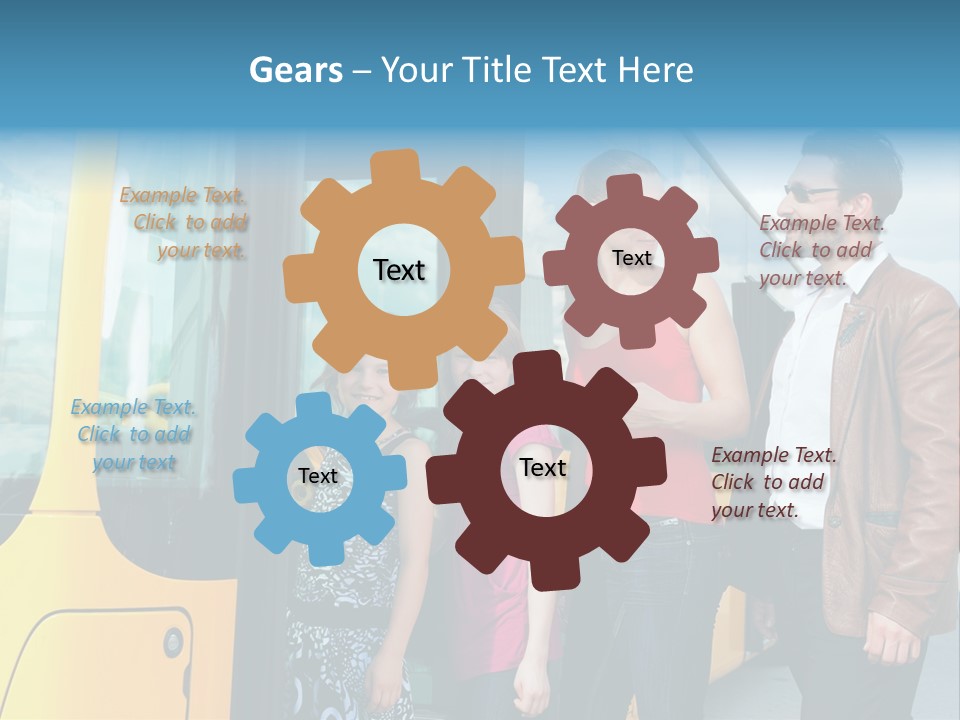 Gears – Your Title Text Here

Example Text. Click to add your text.

Text

Text

Example Text. Click to add your text.

Example Text. Click to add your text

Text

Text

Example Text. Click to add your text.